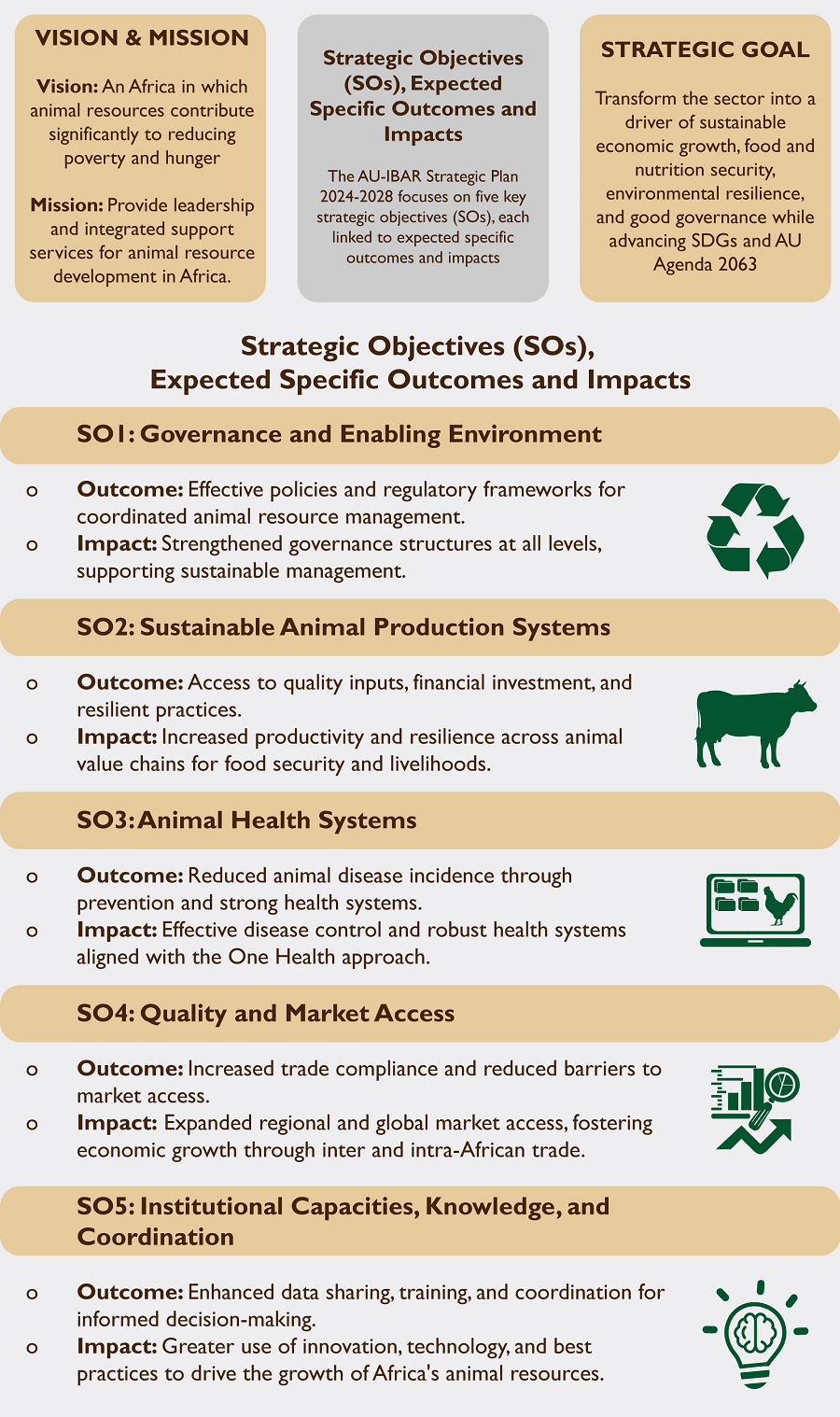 VISION & MISSION

Vision: An Africa in which animal resources contribute significantly to reducing poverty and hunger

Mission: Provide leadership and integrated support services for animal resource development in Africa.

Strategic Objectives (SOs), Expected Specific Outcomes and Impacts

The AU-IBAR Strategic Plan 2024-2028 focuses on five key strategic objectives (SOs), each linked to expected specific outcomes and impacts

STRATEGIC GOAL

Transform the sector into a driver of sustainable economic growth, food and nutrition security, environmental resilience, and good governance while advancing SDGs and AU Agenda 2063

Strategic Objectives (SOs), Expected Specific Outcomes and Impacts

SO1: Governance and Enabling Environment

o Outcome: Effective policies and regulatory frameworks for coordinated animal resource management.
o Impact: Strengthened governance structures at all levels, supporting sustainable management.

SO2: Sustainable Animal Production Systems

o Outcome: Access to quality inputs, financial investment, and resilient practices.
o Impact: Increased productivity and resilience across animal value chains for food security and livelihoods.

SO3: Animal Health Systems

o Outcome: Reduced animal disease incidence through prevention and strong health systems.
o Impact: Effective disease control and robust health systems aligned with the One Health approach.

SO4: Quality and Market Access

o Outcome: Increased trade compliance and reduced barriers to market access.
o Impact: Expanded regional and global market access, fostering economic growth through inter and intra-African trade.

SO5: Institutional Capacities, Knowledge, and Coordination

o Outcome: Enhanced data sharing, training, and coordination for informed decision-making.
o Impact: Greater use of innovation, technology, and best practices to drive the growth of Africa's animal resources.